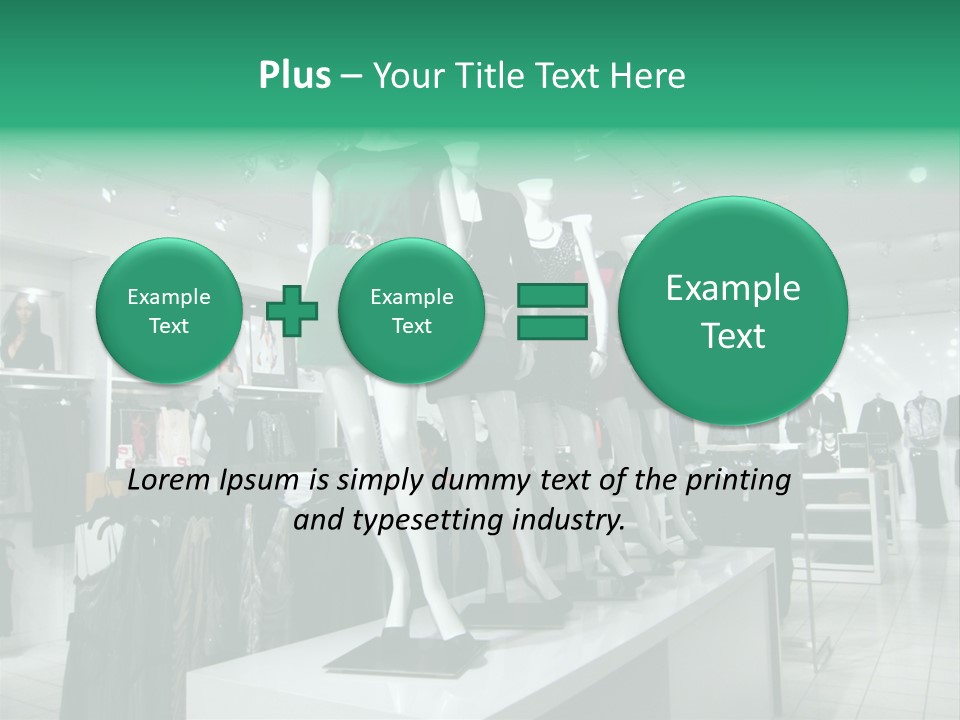 Plus – Your Title Text Here

Example Text

Example Text

Example Text

Lorem Ipsum is simply dummy text of the printing and typesetting industry.